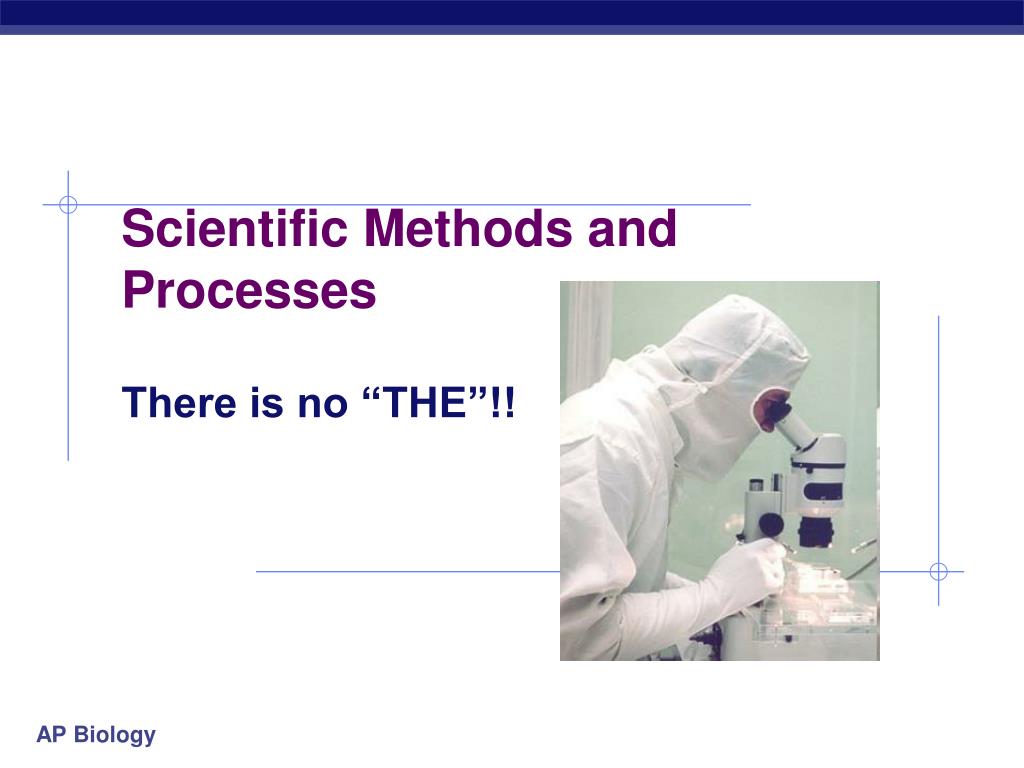 Scientific Methods and Processes

There is no “THE”!!

AP Biology